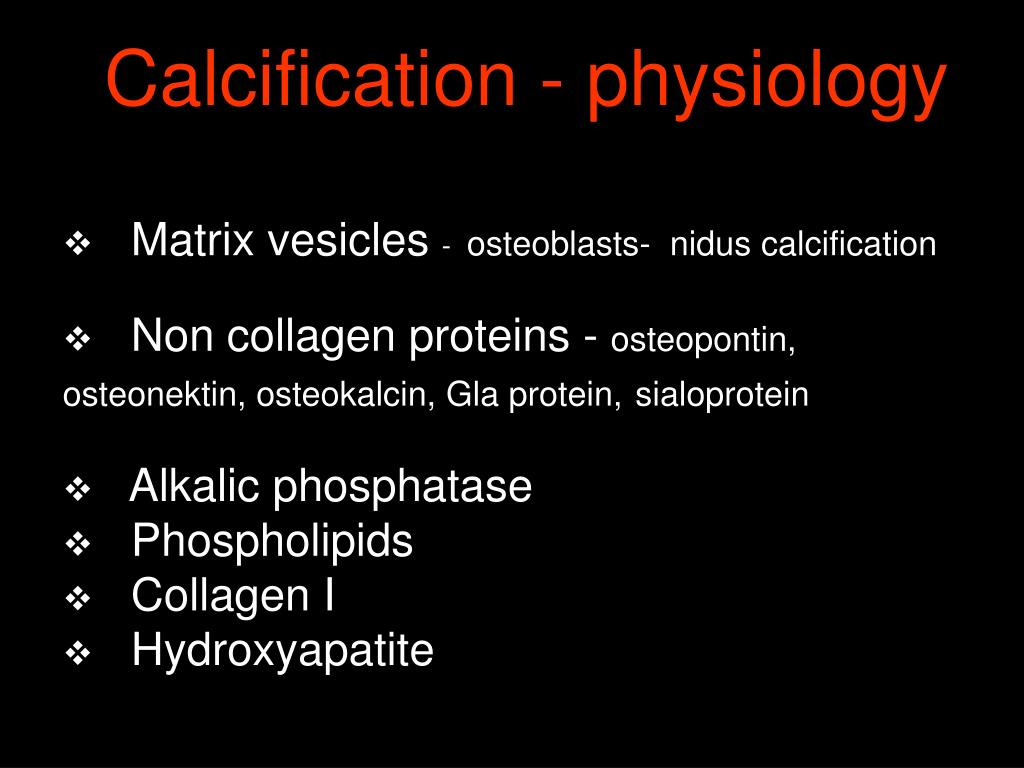 Calcification - physiology

❖ Matrix vesicles - osteoblasts- nidus calcification

❖ Non collagen proteins - osteopontin, osteonektin, osteokalcin, Gla protein, sialoprotein

❖ Alkalic phosphatase
❖ Phospholipids
❖ Collagen I
❖ Hydroxyapatite